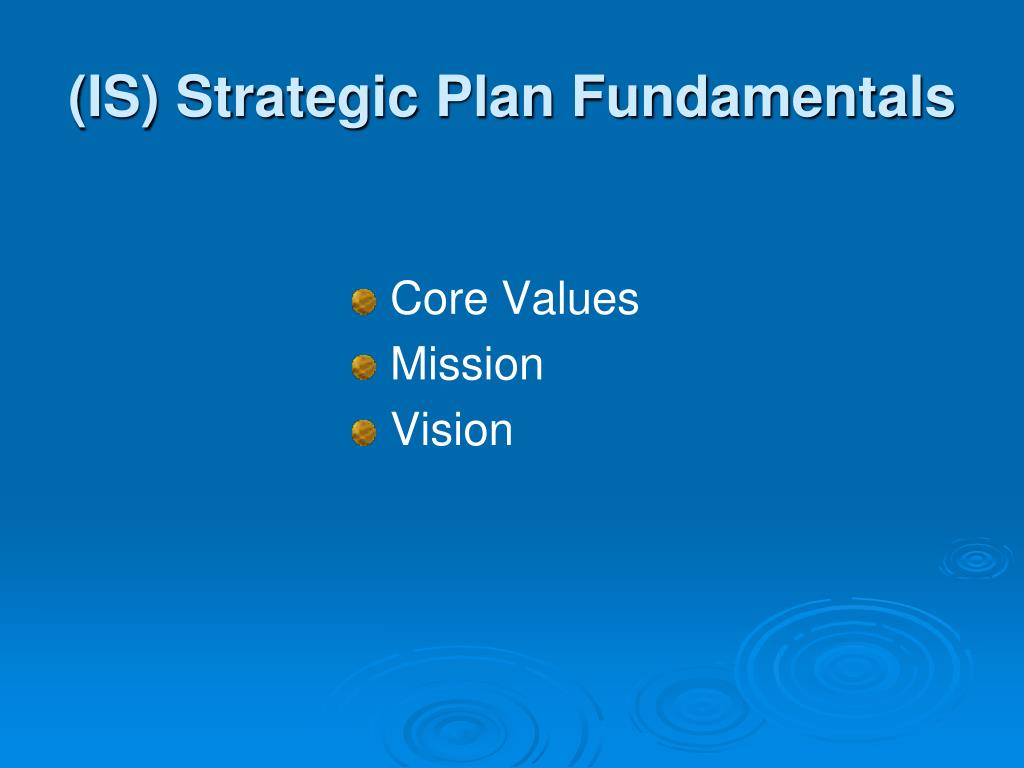 (IS) Strategic Plan Fundamentals

Core Values
Mission
Vision